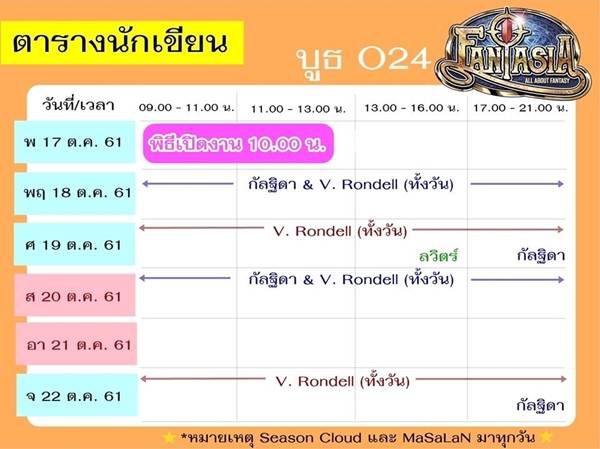 ตารางนักเขียน

บูธ O24

FANTASIA
ALL ABOUT FANTASY

| วันที่/เวลา | 09.00 - 11.00 น. | 11.00 - 13.00 น. | 13.00 - 16.00 น. | 17.00 - 21.00 น. |
|---|---|---|---|---|
| พ 17 ต.ค. 61 | พิธีเปิดงาน 10.00 น. | | | |
| พฤ 18 ต.ค. 61 | กัลฐิดา & V. Rondell (ทั้งวัน) | | | |
| ศ 19 ต.ค. 61 | V. Rondell (ทั้งวัน) | | ลวิตร์ | กัลฐิดา |
| ส 20 ต.ค. 61 | กัลฐิดา & V. Rondell (ทั้งวัน) | | | |
| อา 21 ต.ค. 61 | | | | |
| จ 22 ต.ค. 61 | V. Rondell (ทั้งวัน) | | | กัลฐิดา |

*หมายเหตุ Season Cloud และ MaSaLaN มาทุกวัน